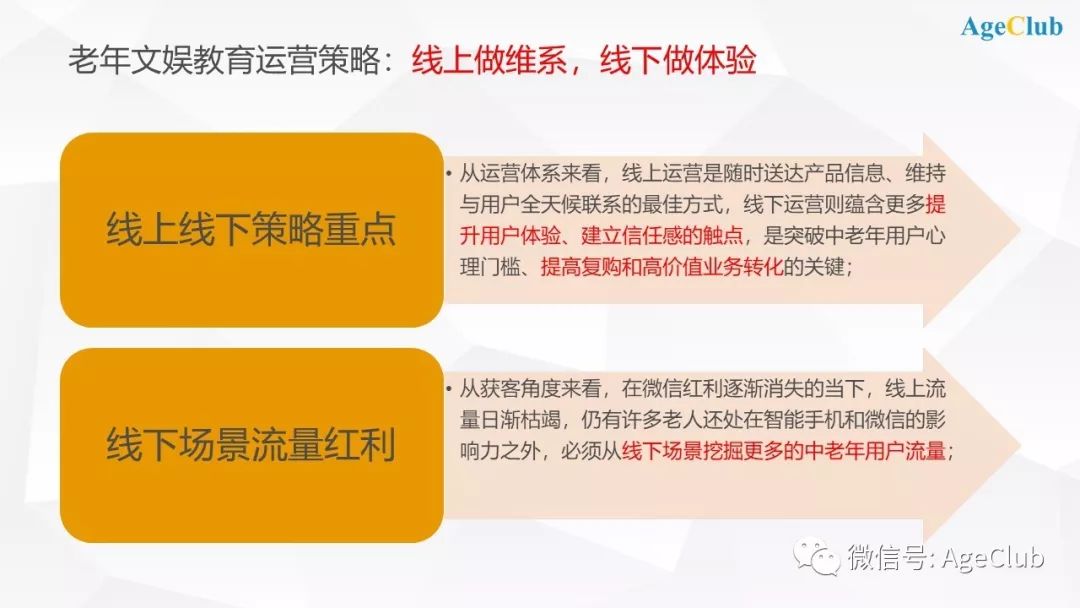 AgeClub

老年文娱教育运营策略：线上做维系，线下做体验

线上线下策略重点

• 从运营体系来看，线上运营是随时送达产品信息、维持与用户全天候联系的最佳方式，线下运营则蕴含更多提升用户体验、建立信任感的触点，是突破中老年用户心理门槛、提高复购和高价值业务转化的关键；

线下场景流量红利

• 从获客角度来看，在微信红利逐渐消失的当下，线上流量日渐枯竭，仍有许多老人还处在智能手机和微信的影响力之外，必须从线下场景挖掘更多的中老年用户流量；

微信号: AgeClub